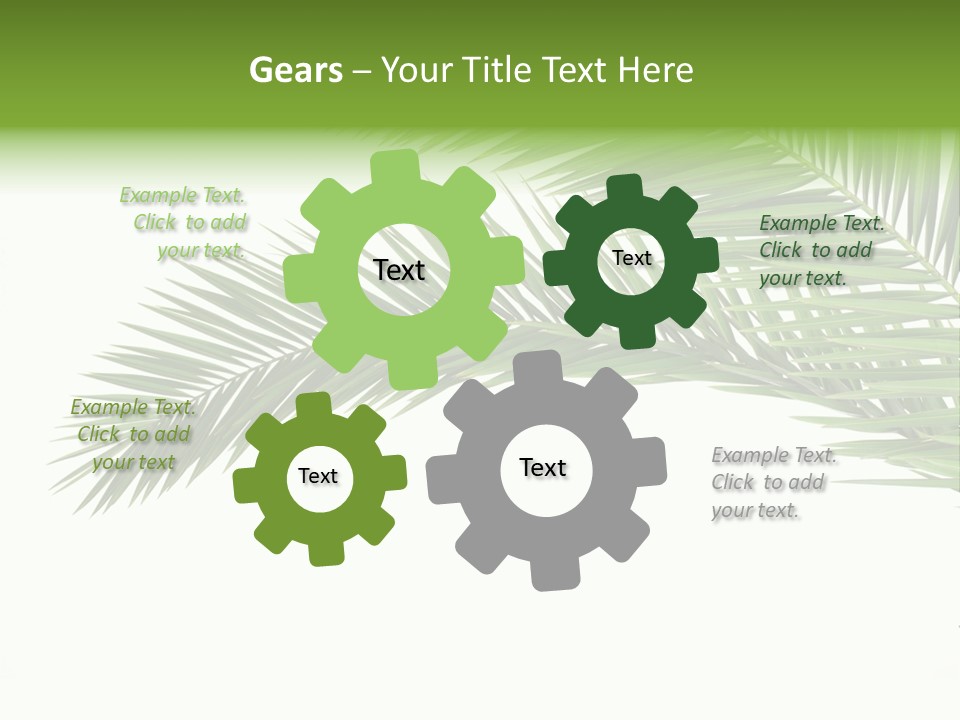 Gears – Your Title Text Here

Example Text. Click to add your text.

Text

Text

Example Text. Click to add your text.

Example Text. Click to add your text

Text

Text

Example Text. Click to add your text.